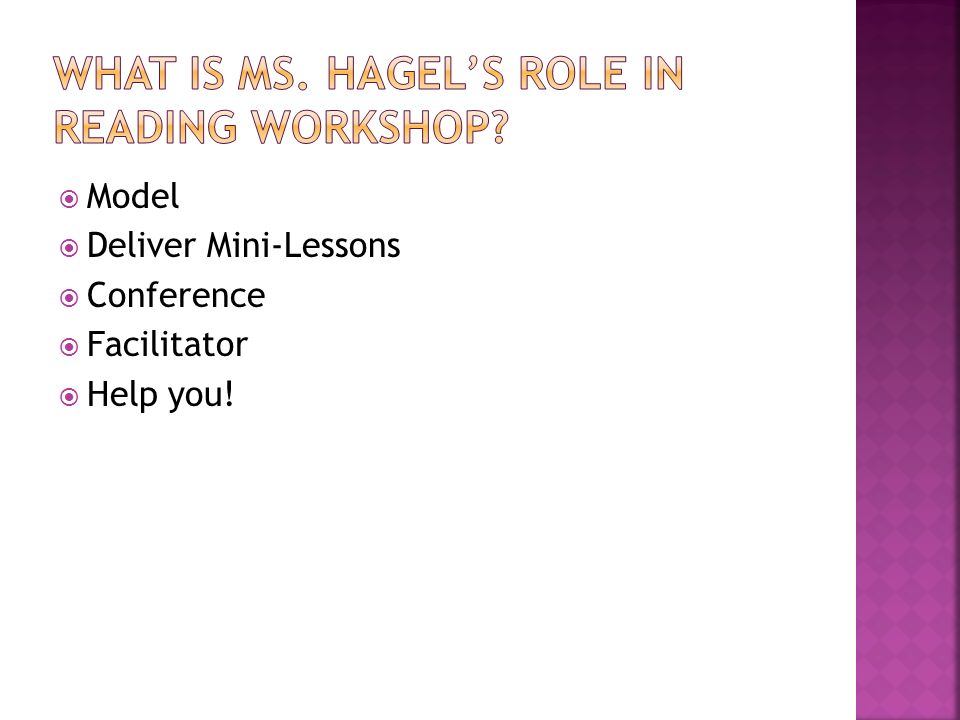 WHAT IS MS. HAGEL'S ROLE IN READING WORKSHOP?

Model
Deliver Mini-Lessons
Conference
Facilitator
Help you!